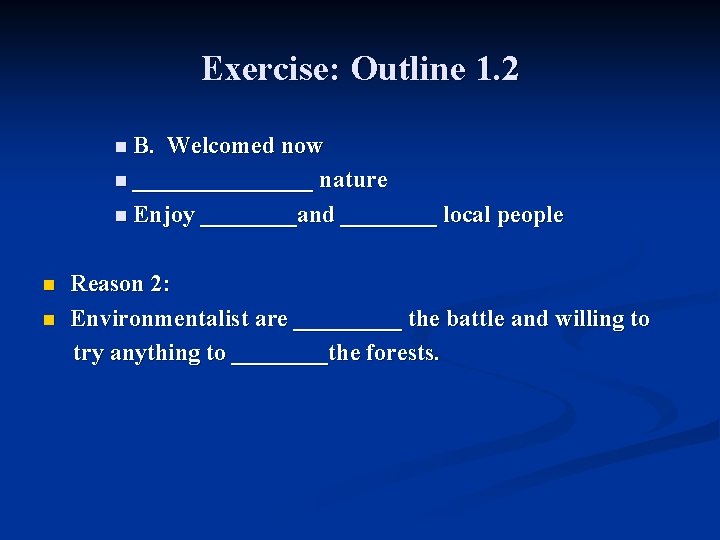 Exercise: Outline 1.2

B. Welcomed now

_______________ nature

Enjoy ________and ________ local people

Reason 2:

Environmentalist are _________ the battle and willing to try anything to ________the forests.